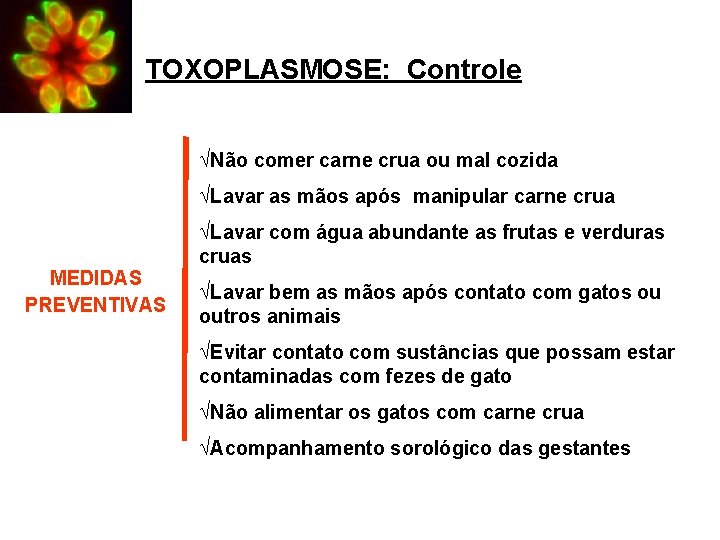 TOXOPLASMOSE: Controle

MEDIDAS PREVENTIVAS

√Não comer carne crua ou mal cozida

√Lavar as mãos após manipular carne crua

√Lavar com água abundante as frutas e verduras cruas

√Lavar bem as mãos após contato com gatos ou outros animais

√Evitar contato com sustâncias que possam estar contaminadas com fezes de gato

√Não alimentar os gatos com carne crua

√Acompanhamento sorológico das gestantes